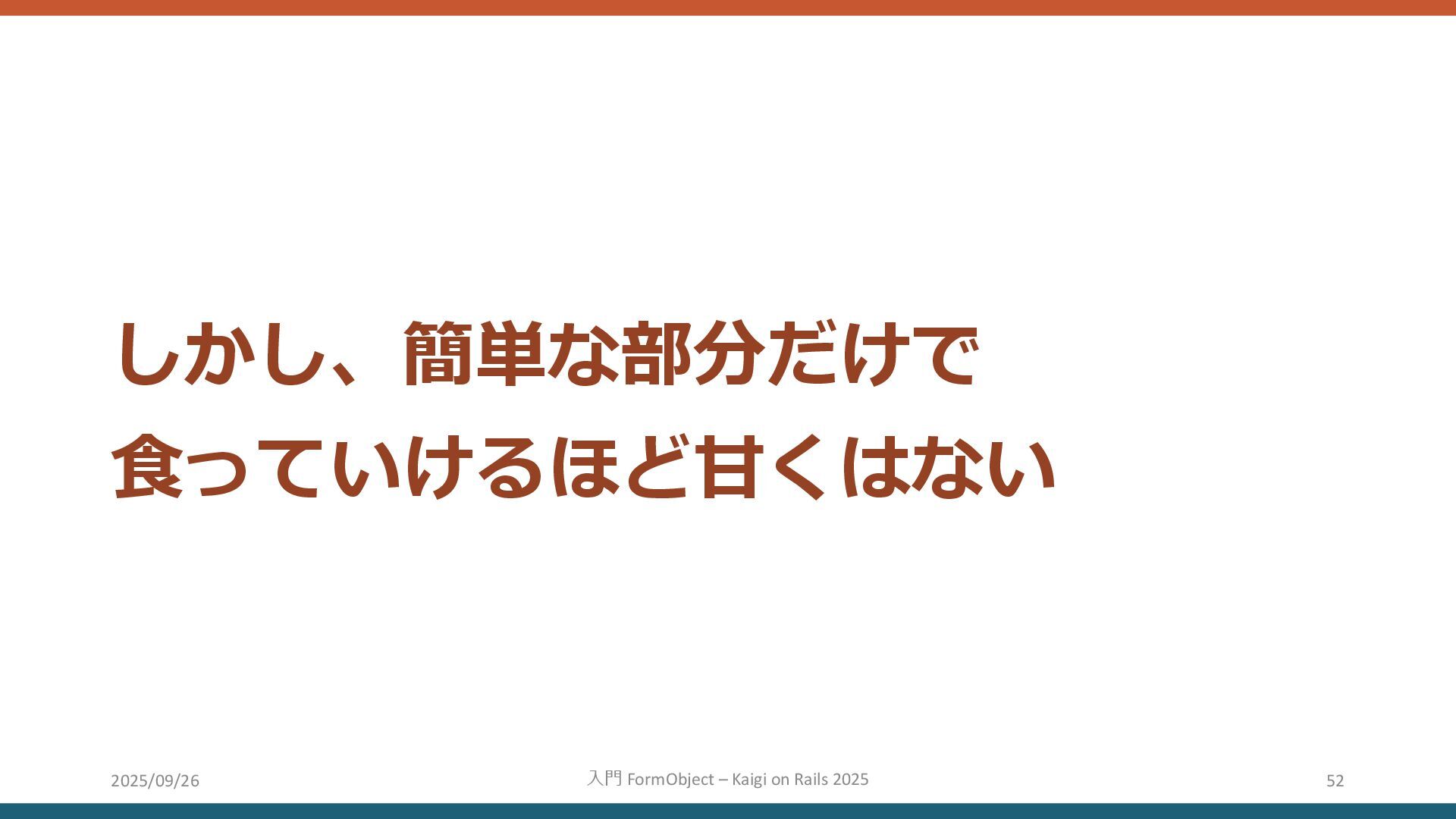 しかし、簡単な部分だけで
食っていけるほど甘くはない

2025/09/26

入門 FormObject – Kaigi on Rails 2025

52